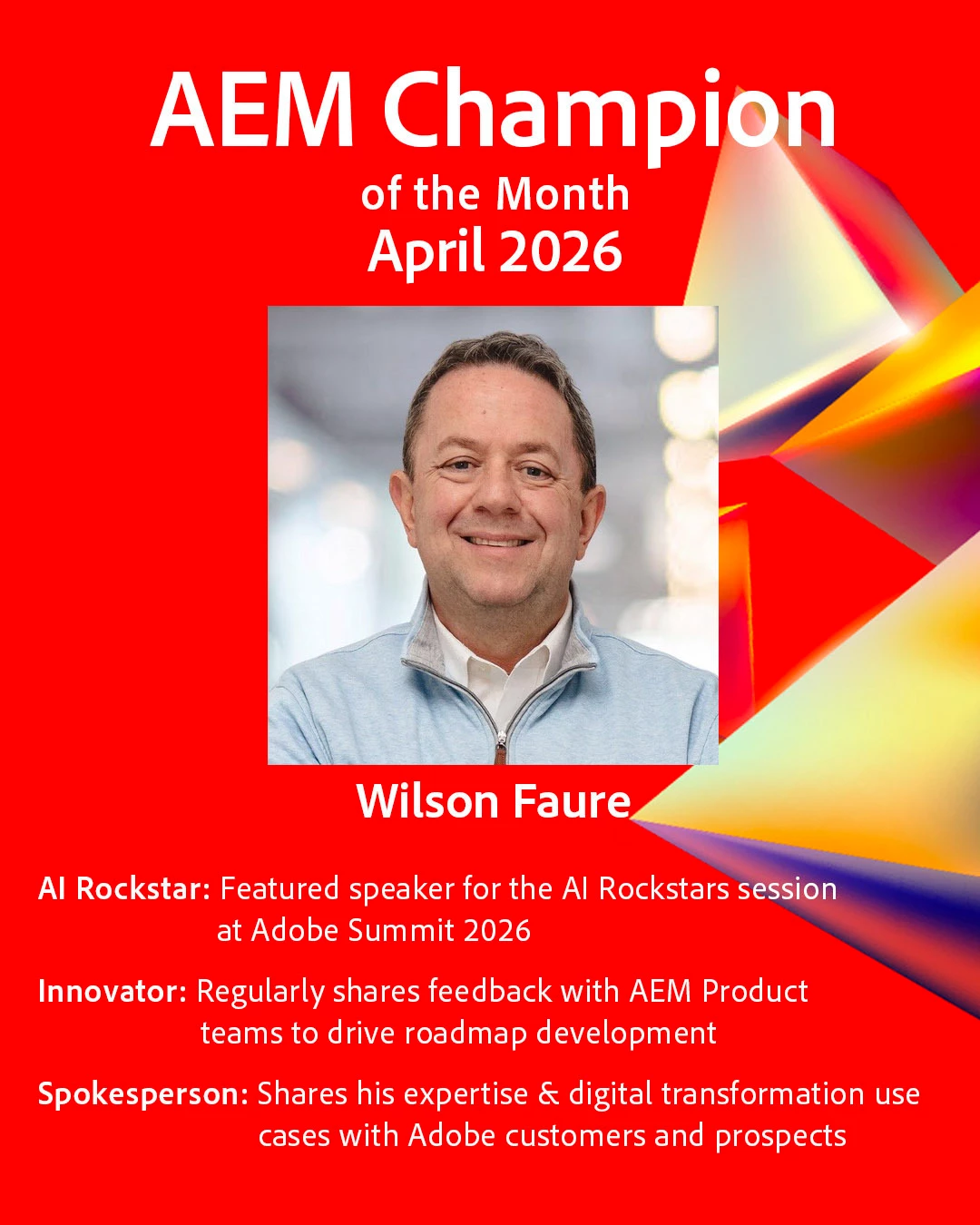 AEM Champion
of the Month
April 2026

Wilson Faure

AI Rockstar: Featured speaker for the AI Rockstars session at Adobe Summit 2026

Innovator: Regularly shares feedback with AEM Product teams to drive roadmap development

Spokesperson: Shares his expertise & digital transformation use cases with Adobe customers and prospects